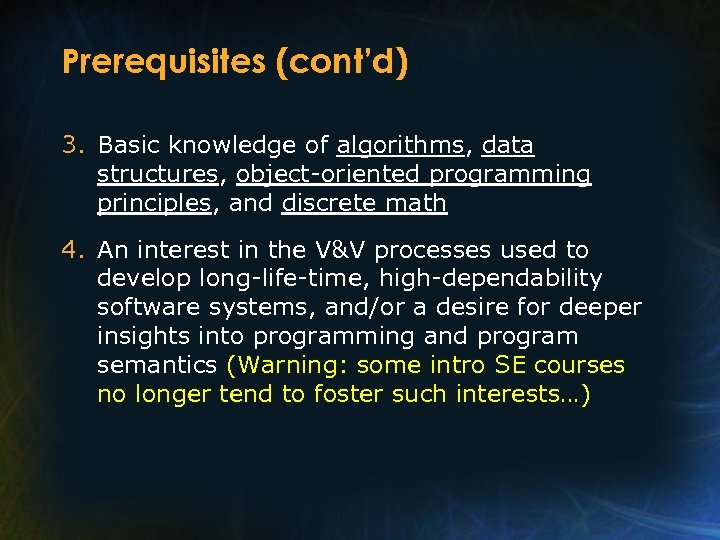 Prerequisites (cont'd)

3. Basic knowledge of algorithms, data structures, object-oriented programming principles, and discrete math

4. An interest in the V&V processes used to develop long-life-time, high-dependability software systems, and/or a desire for deeper insights into programming and program semantics (Warning: some intro SE courses no longer tend to foster such interests…)